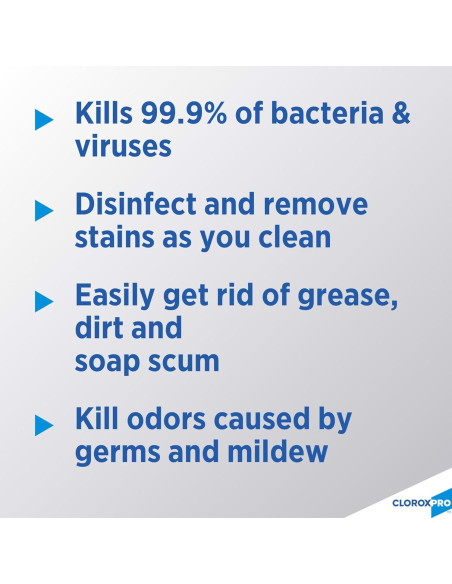 Kills 99.9% of bacteria & viruses

Disinfect and remove stains as you clean

Easily get rid of grease, dirt and soap scum

Kill odors caused by germs and mildew

CLOROXPRO